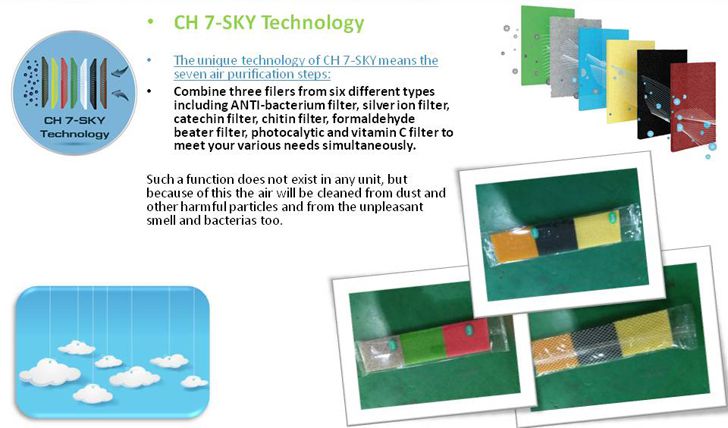 CH 7-SKY Technology

• CH 7-SKY Technology

• The unique technology of CH 7-SKY means the seven air purification steps:

• Combine three filers from six different types including ANTI-bacterium filter, silver ion filter, catechin filter, chitin filter, formaldehyde beater filter, photocalytic and vitamin C filter to meet your various needs simultaneously.

Such a function does not exist in any unit, but because of this the air will be cleaned from dust and other harmful particles and from the unpleasant smell and bacterias too.